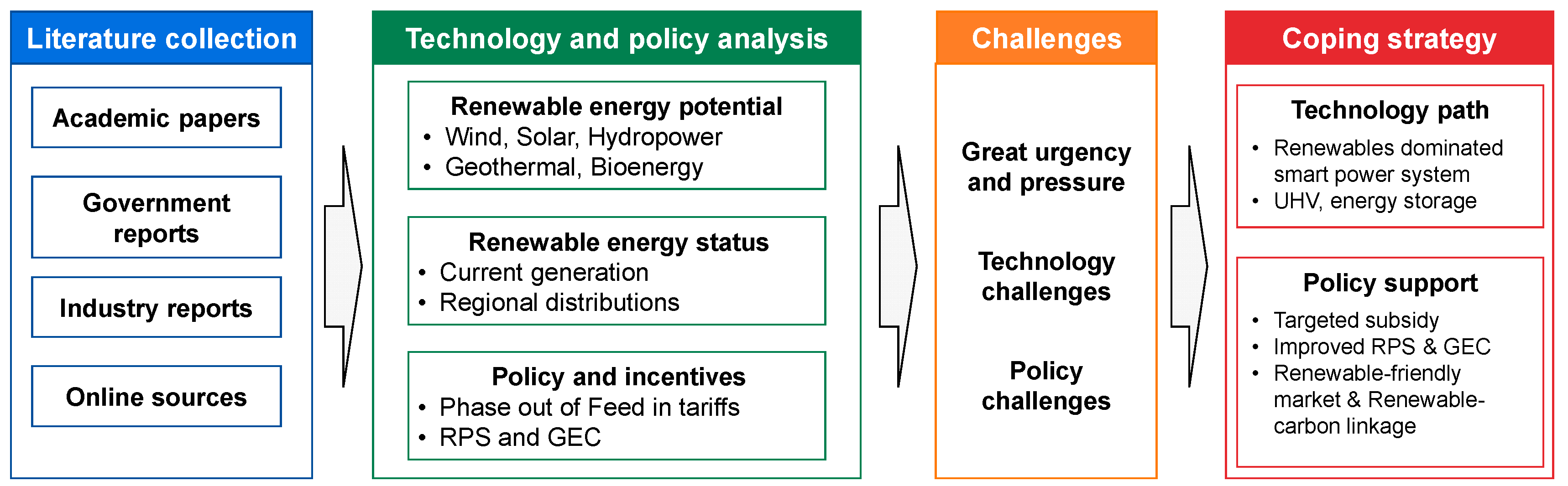 Literature collection

Academic papers

Government reports

Industry reports

Online sources

Technology and policy analysis

Renewable energy potential
• Wind, Solar, Hydropower
• Geothermal, Bioenergy

Renewable energy status
• Current generation
• Regional distributions

Policy and incentives
• Phase out of Feed in tariffs
• RPS and GEC

Challenges

Great urgency and pressure

Technology challenges

Policy challenges

Coping strategy

Technology path
• Renewables dominated smart power system
• UHV, energy storage

Policy support
• Targeted subsidy
• Improved RPS & GEC
• Renewable-friendly market & Renewable-carbon linkage